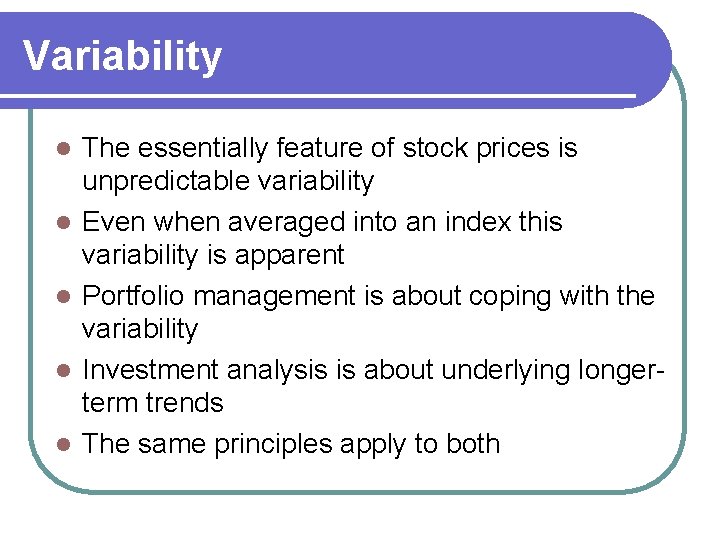 Variability

- The essentially feature of stock prices is unpredictable variability
- Even when averaged into an index this variability is apparent
- Portfolio management is about coping with the variability
- Investment analysis is about underlying longer-term trends
- The same principles apply to both